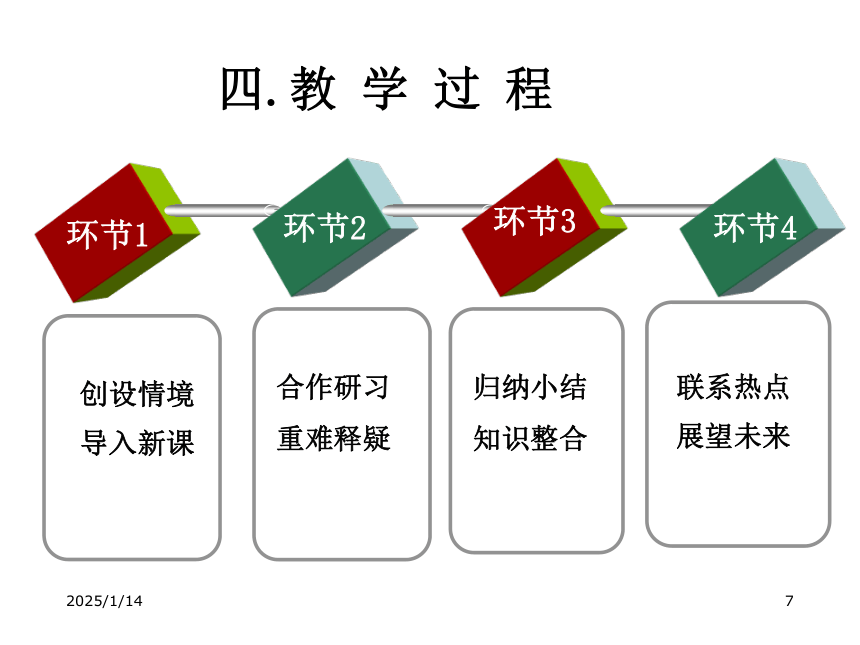 四. 教 学 过 程

环节1

环节2

环节3

环节4

创设情境
导入新课

合作研习
重难释疑

归纳小结
知识整合

联系热点
展望未来

2025/1/14

7